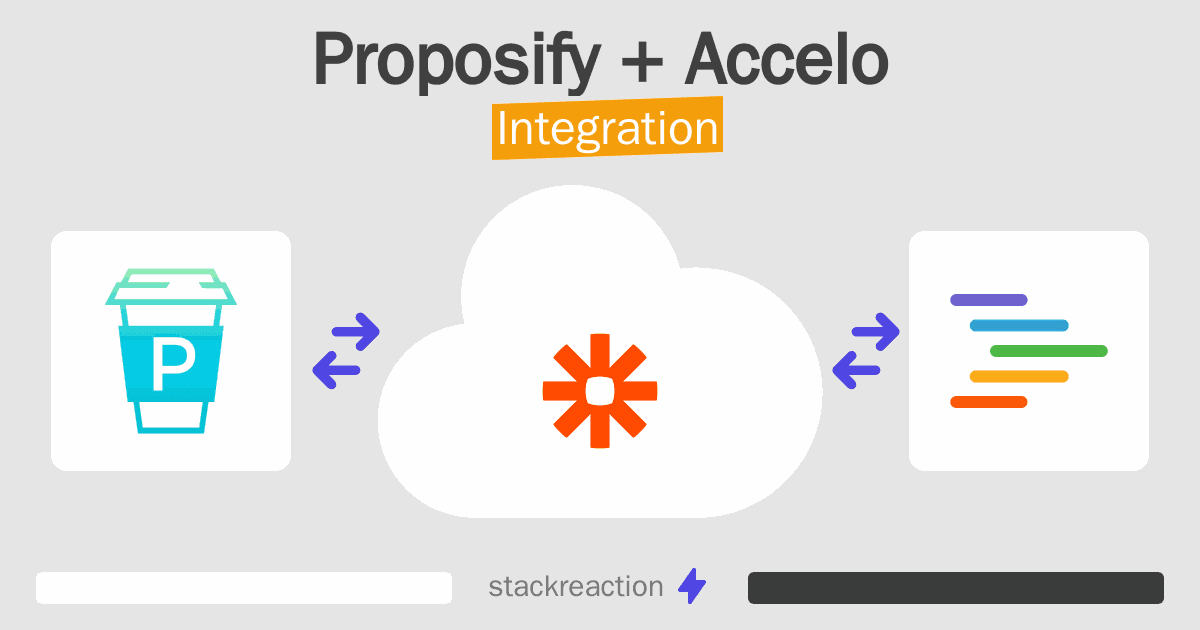 Proposify + Accelo
Integration

P

stackreaction